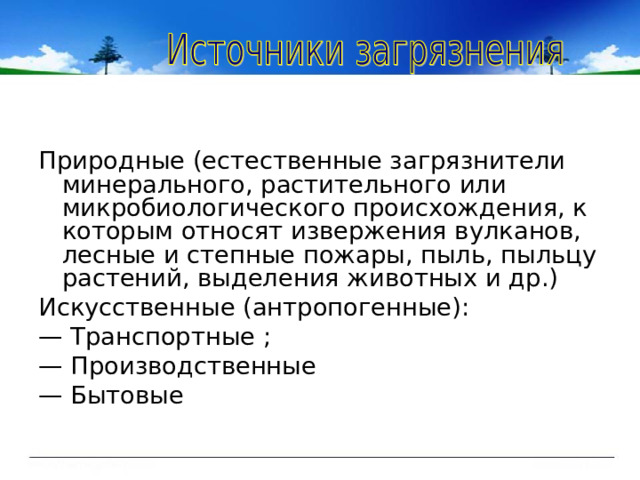 Источники загрязнения

Природные (естественные загрязнители минерального, растительного или микробиологического происхождения, к которым относят извержения вулканов, лесные и степные пожары, пыль, пыльцу растений, выделения животных и др.)

Искусственные (антропогенные):

— Транспортные ;

— Производственные

— Бытовые